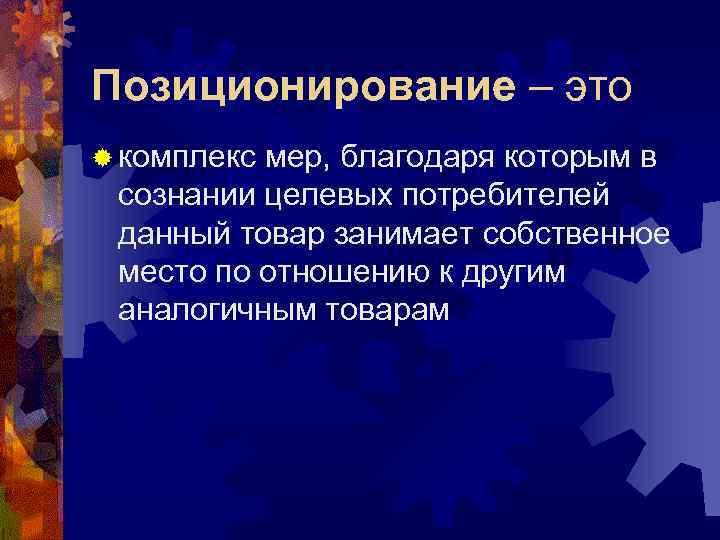 Позиционирование – это

комплекс мер, благодаря которым в сознании целевых потребителей данный товар занимает собственное место по отношению к другим аналогичным товарам